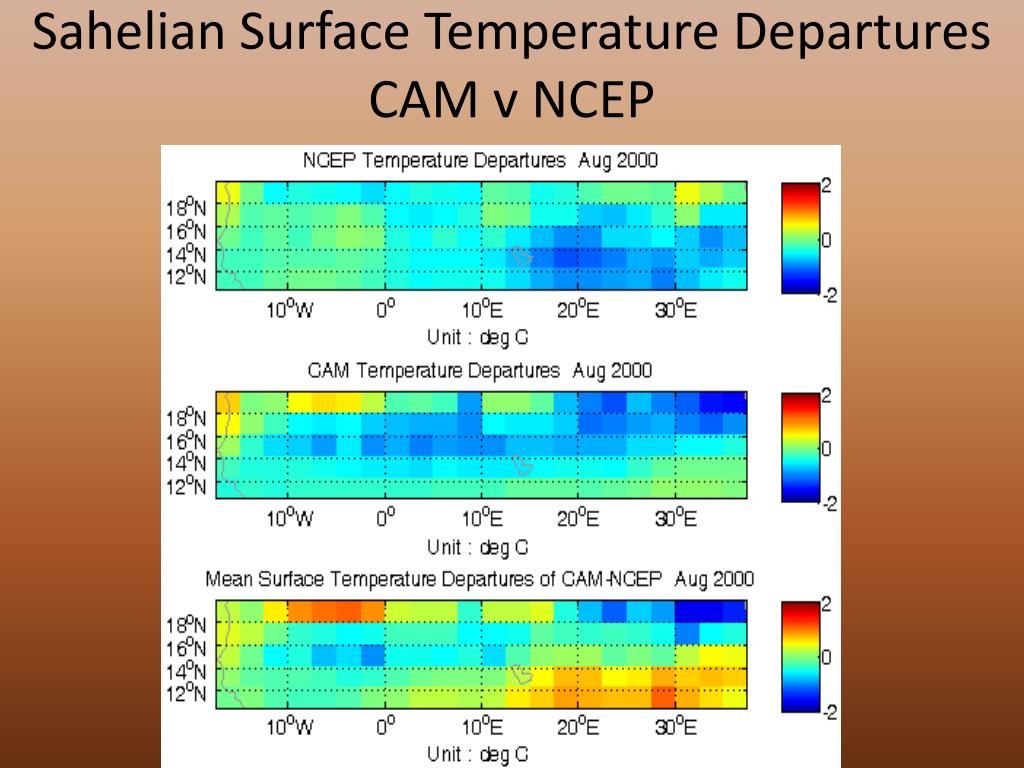 Sahelian Surface Temperature Departures CAM v NCEP

NCEP Temperature Departures Aug 2000

$18^0$N
$16^0$N
$14^0$N
$12^0$N

$10^0$W $0^0$ $10^0$E $20^0$E $30^0$E

Unit : deg C

2
0
-2

CAM Temperature Departures Aug 2000

$18^0$N
$16^0$N
$14^0$N
$12^0$N

$10^0$W $0^0$ $10^0$E $20^0$E $30^0$E

Unit : deg C

2
0
-2

Mean Surface Temperature Departures of CAM-NCEP Aug 2000

$18^0$N
$16^0$N
$14^0$N
$12^0$N

$10^0$W $0^0$ $10^0$E $20^0$E $30^0$E

Unit : deg C

2
0
-2